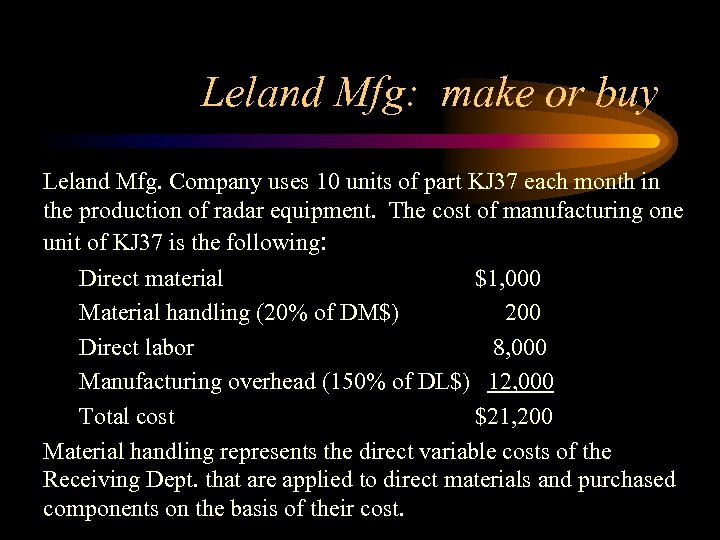 Leland Mfg: make or buy

Leland Mfg. Company uses 10 units of part KJ37 each month in the production of radar equipment. The cost of manufacturing one unit of KJ37 is the following:

| | |
|---|---|
| Direct material | \$1,000 |
| Material handling (20% of DM\$) | 200 |
| Direct labor | 8,000 |
| Manufacturing overhead (150% of DL\$) | 12,000 |
| Total cost | \$21,200 |

Material handling represents the direct variable costs of the Receiving Dept. that are applied to direct materials and purchased components on the basis of their cost.